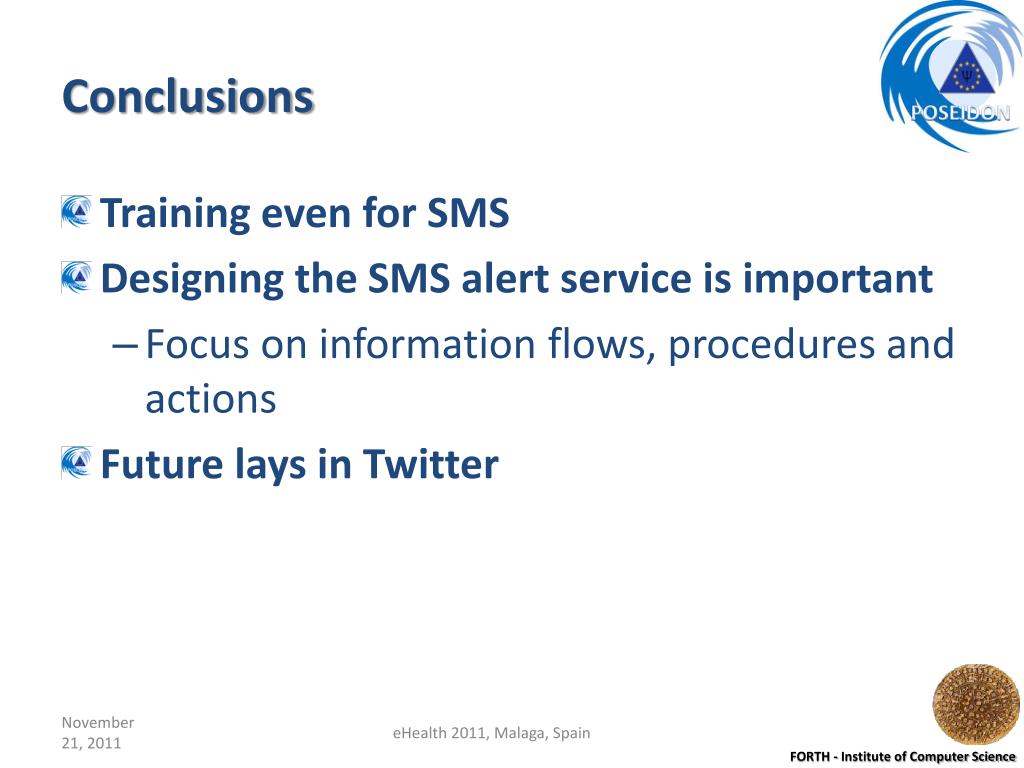 Conclusions

POSEIDON

Training even for SMS

Designing the SMS alert service is important

– Focus on information flows, procedures and actions

Future lays in Twitter

November 21, 2011

eHealth 2011, Malaga, Spain

FORTH - Institute of Computer Science